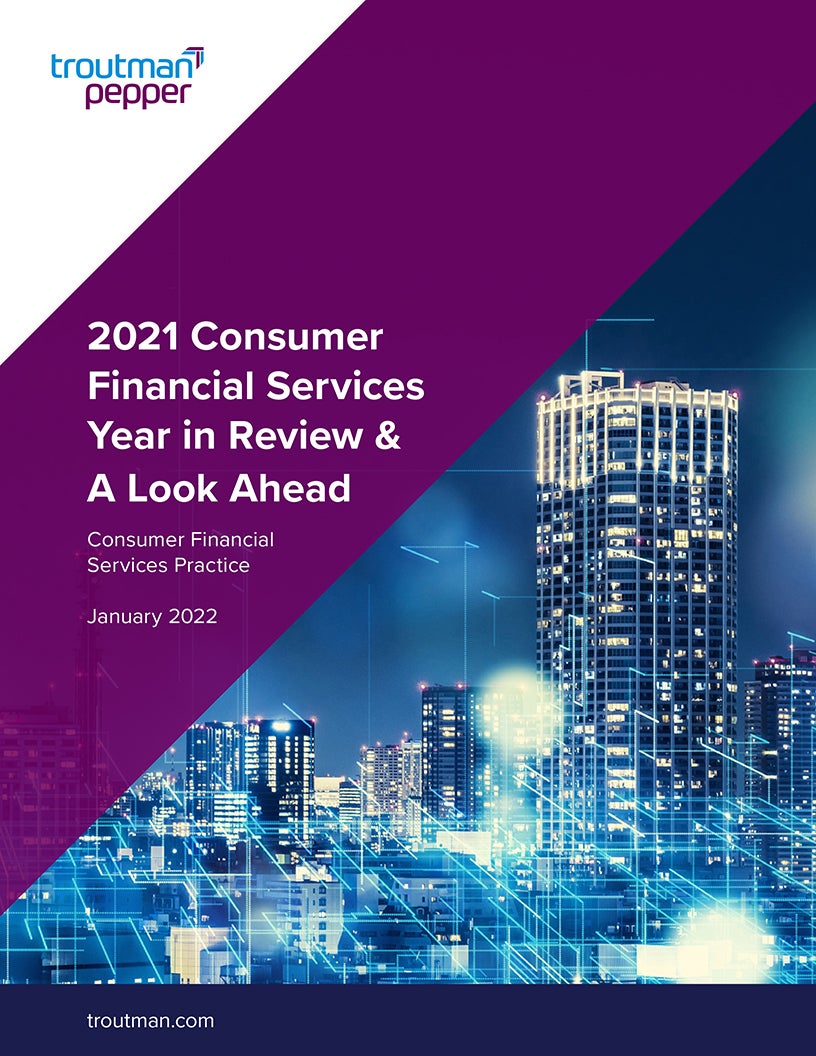 troutman
pepper

2021 Consumer Financial Services Year in Review & A Look Ahead

Consumer Financial Services Practice

January 2022

troutman.com